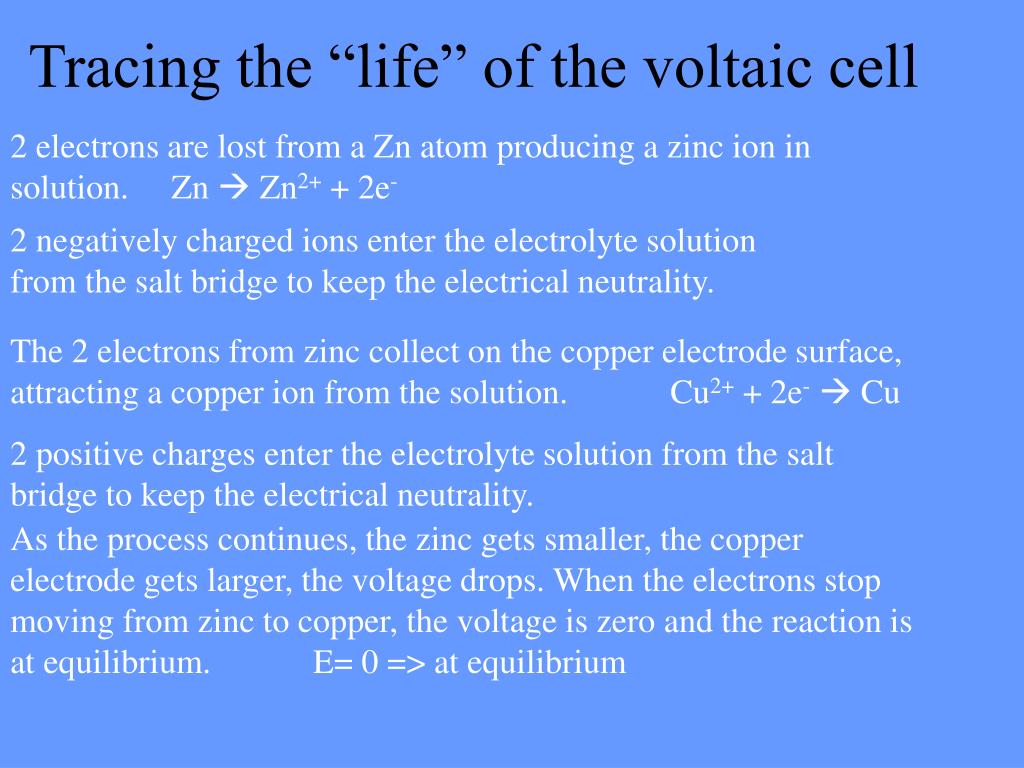 Tracing the “life” of the voltaic cell

2 electrons are lost from a Zn atom producing a zinc ion in solution. $Zn \rightarrow Zn^{2+} + 2e^-$

2 negatively charged ions enter the electrolyte solution from the salt bridge to keep the electrical neutrality.

The 2 electrons from zinc collect on the copper electrode surface, attracting a copper ion from the solution. $Cu^{2+} + 2e^- \rightarrow Cu$

2 positive charges enter the electrolyte solution from the salt bridge to keep the electrical neutrality.

As the process continues, the zinc gets smaller, the copper electrode gets larger, the voltage drops. When the electrons stop moving from zinc to copper, the voltage is zero and the reaction is at equilibrium. E= 0 => at equilibrium